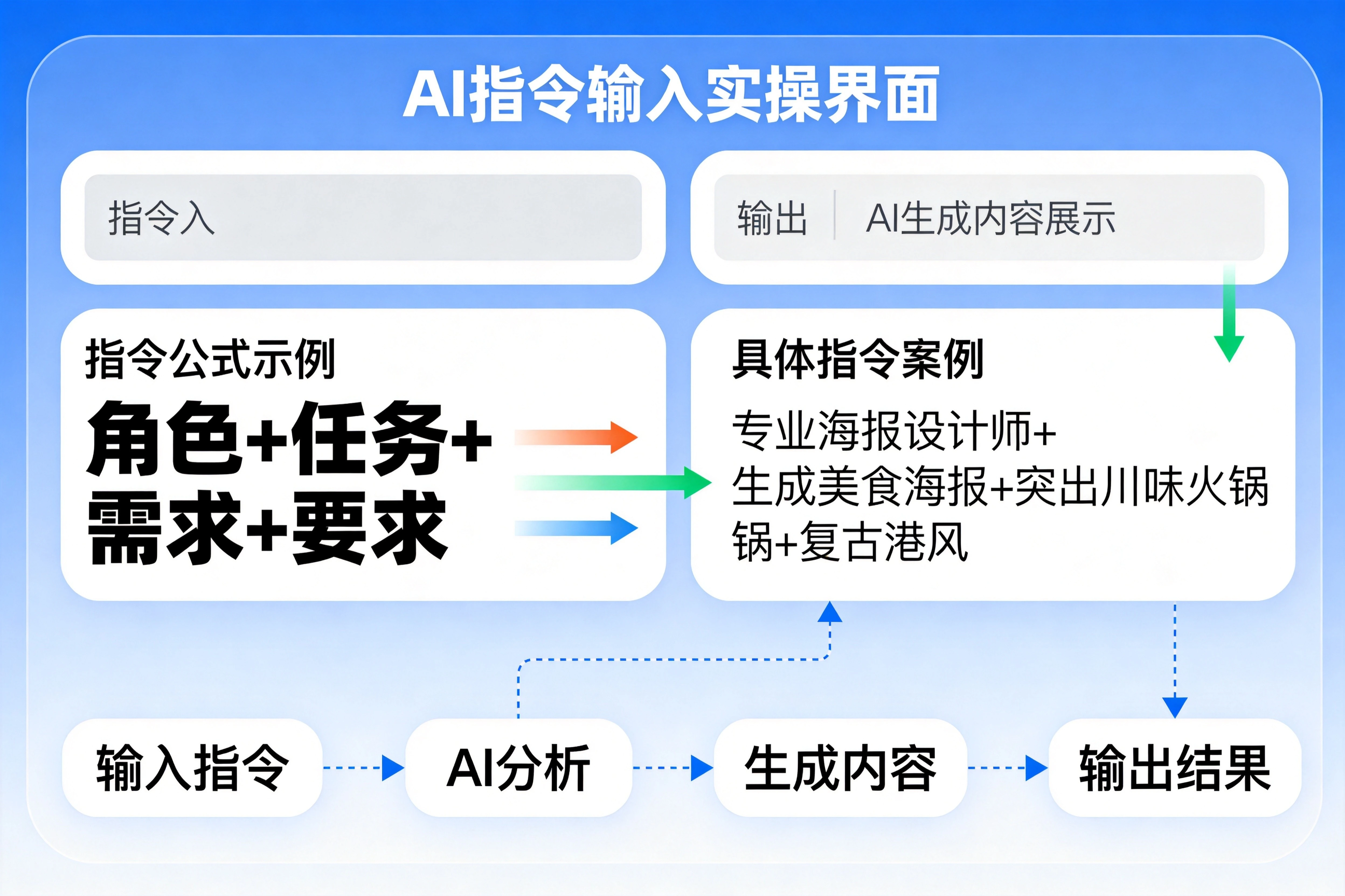 AI指令输入实操界面

指令入

输出 AI生成内容展示

指令公式示例

角色+任务+需求+要求

具体指令案例

专业海报设计师+生成美食海报+突出川味火锅锅+复古港风

输入指令

AI分析

生成内容

输出结果